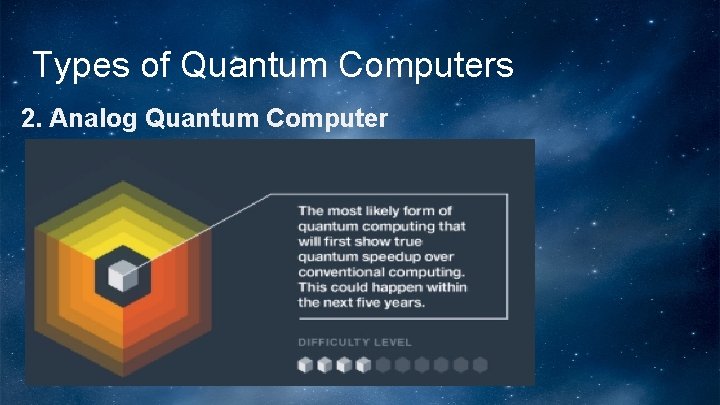 Types of Quantum Computers

2. Analog Quantum Computer

The most likely form of quantum computing that will first show true quantum speedup over conventional computing. This could happen within the next five years.

DIFFICULTY LEVEL